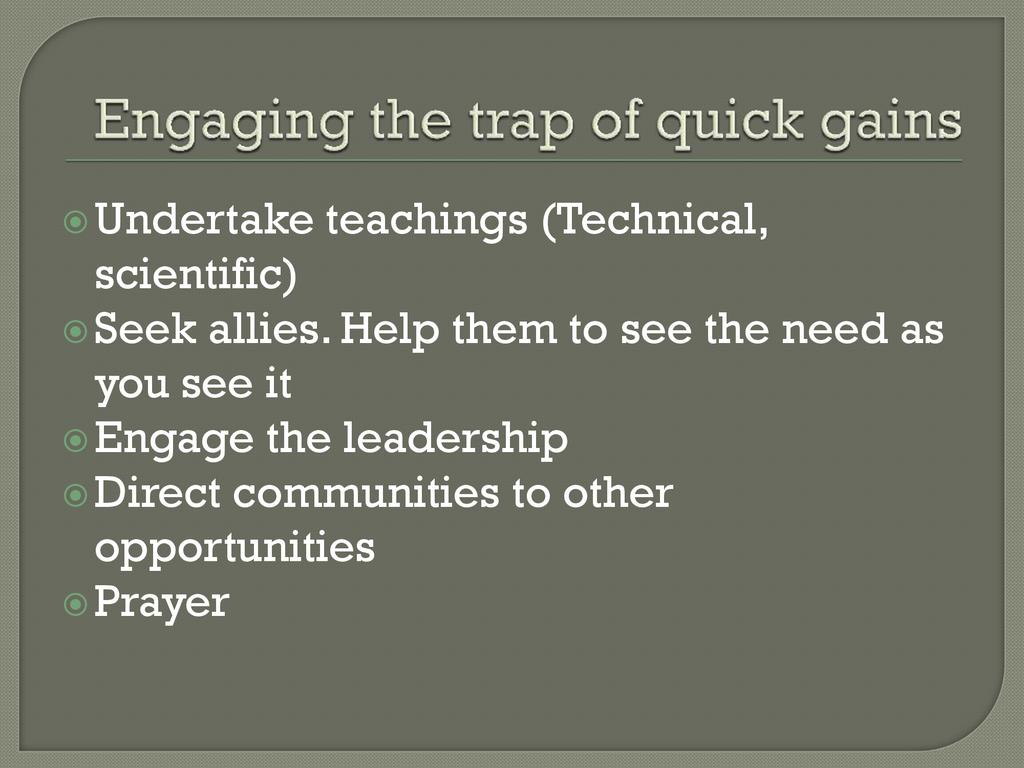 Engaging the trap of quick gains

Undertake teachings (Technical, scientific)
Seek allies. Help them to see the need as you see it
Engage the leadership
Direct communities to other opportunities
Prayer